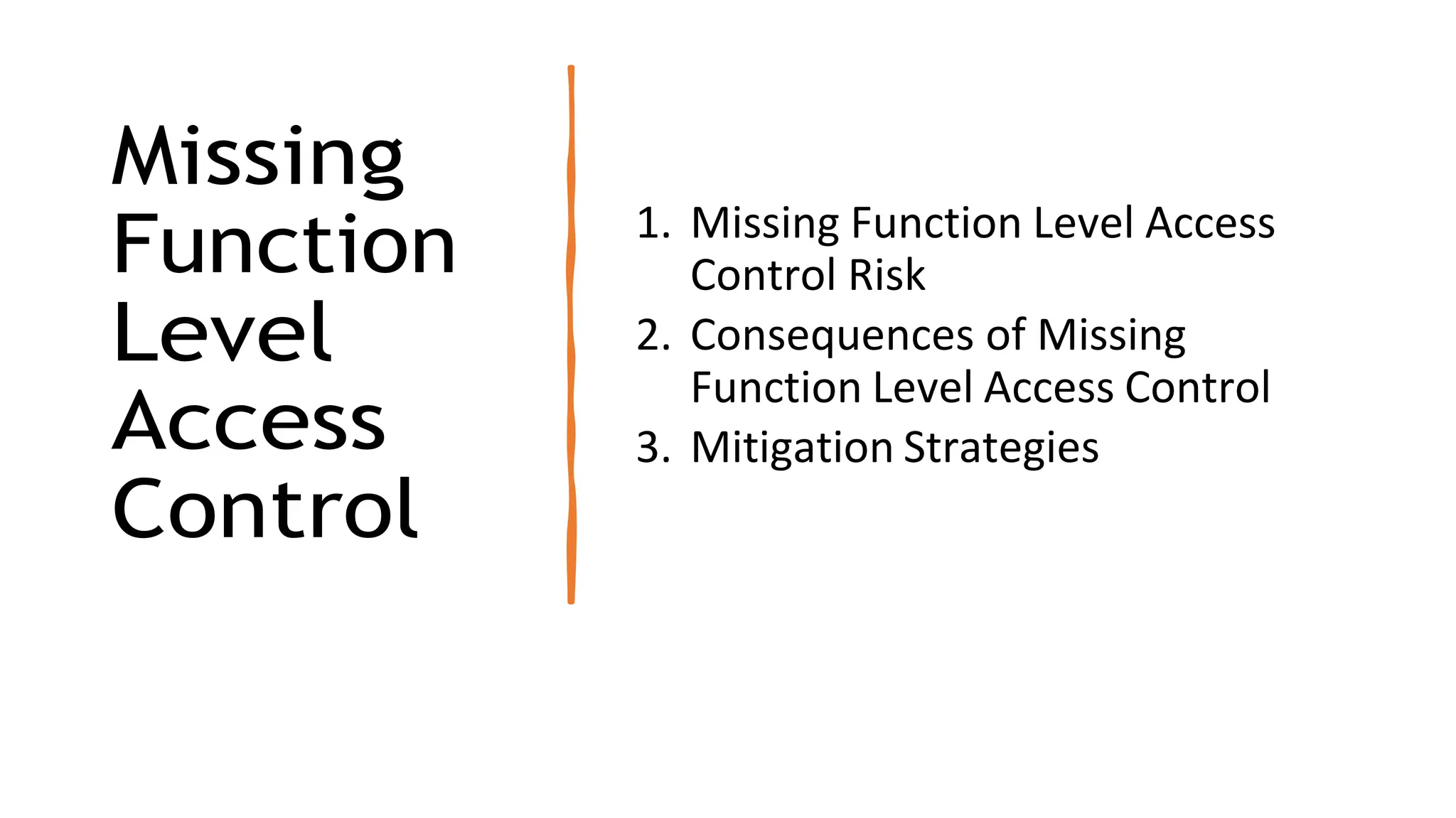 Missing Function Level Access Control

1. Missing Function Level Access Control Risk
2. Consequences of Missing Function Level Access Control
3. Mitigation Strategies